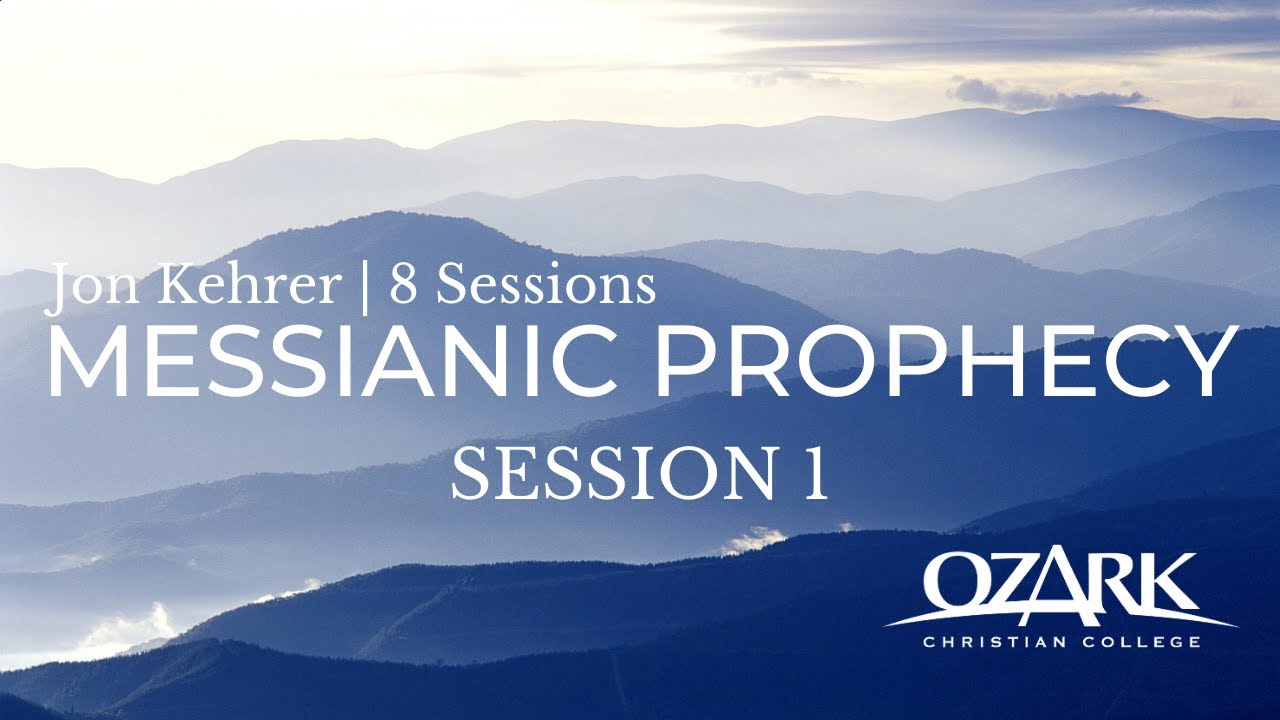 Jon Kehrer | 8 Sessions
MESSIANIC PROPHECY
SESSION 1

OZARK
CHRISTIAN COLLEGE